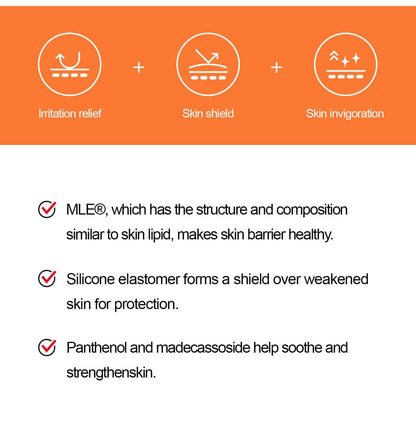 Irritation relief + Skin shield + Skin invigoration

MLE®, which has the structure and composition similar to skin lipid, makes skin barrier healthy.

Silicone elastomer forms a shield over weakened skin for protection.

Panthenol and madecassoside help soothe and strengthenskin.